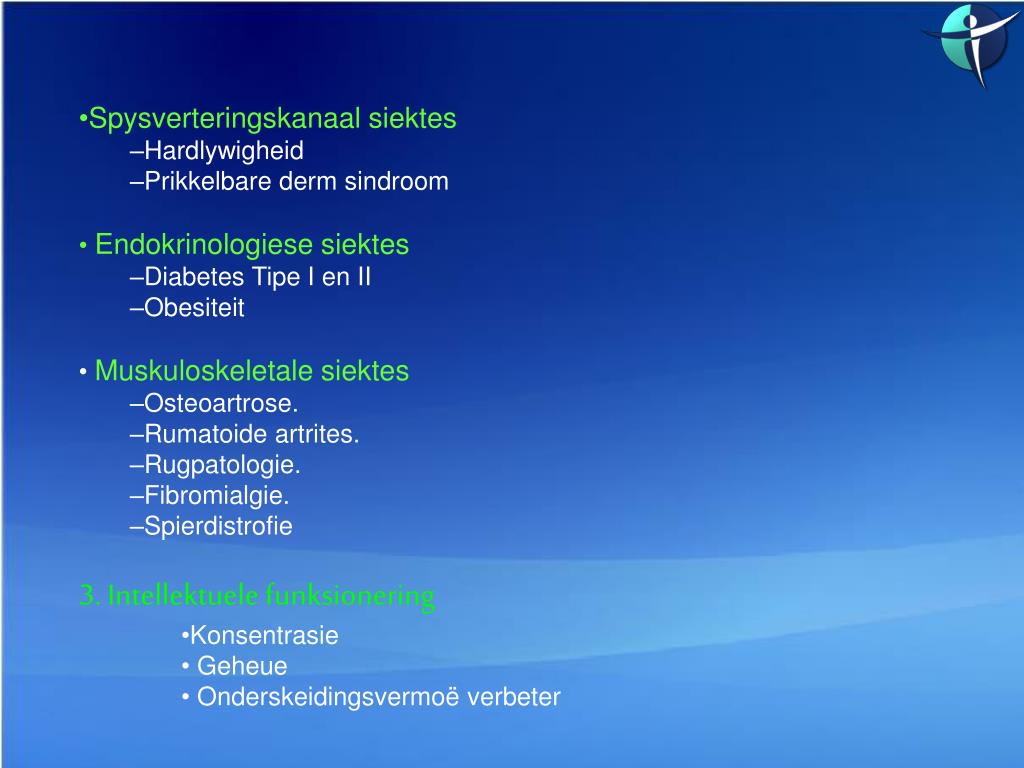 •Spysverteringskanaal siektes
–Hardlywigheid
–Prikkelbare derm sindroom

• Endokrinologiese siektes
–Diabetes Tipe I en II
–Obesiteit

• Muskuloskeletale siektes
–Osteoartrose.
–Rumatoide artrites.
–Rugpatologie.
–Fibromialgie.
–Spierdistrofie

3. Intellektuele funksionering
•Konsentrasie
• Geheue
• Onderskeidingsvermoë verbeter